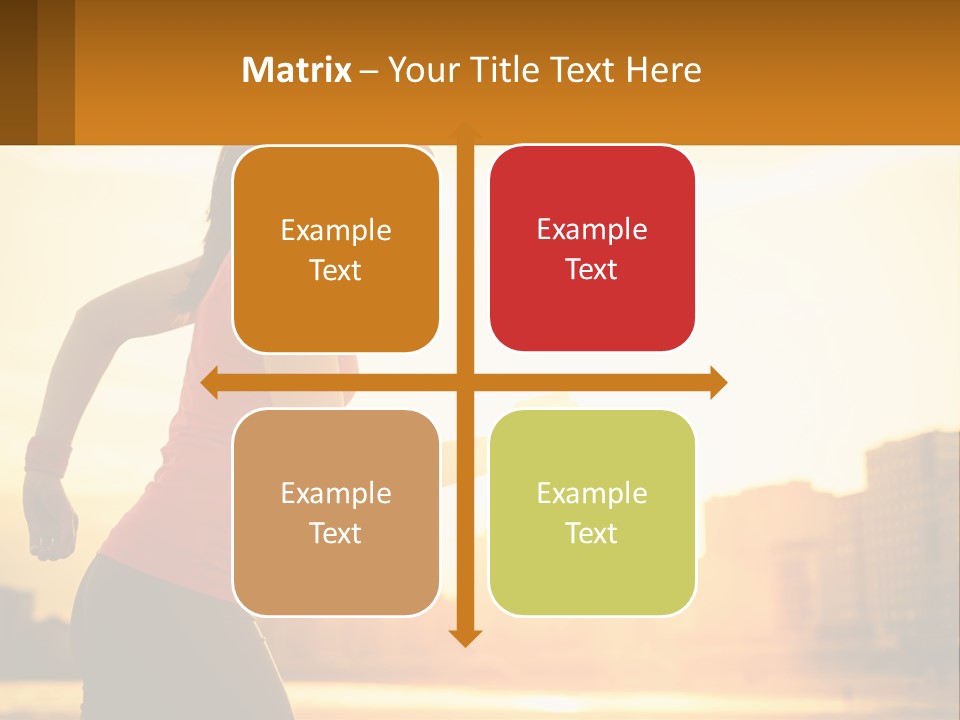 Matrix – Your Title Text Here

Example Text

Example Text

Example Text

Example Text